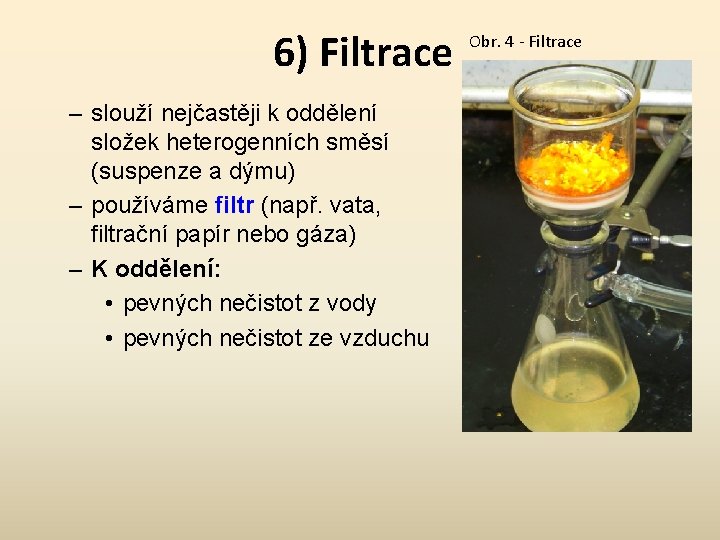 6) Filtrace

Obr. 4 - Filtrace

– slouží nejčastěji k oddělení složek heterogenních směsí (suspenze a dýmu)
– používáme filtr (např. vata, filtrační papír nebo gáza)
– K oddělení:
• pevných nečistot z vody
• pevných nečistot ze vzduchu